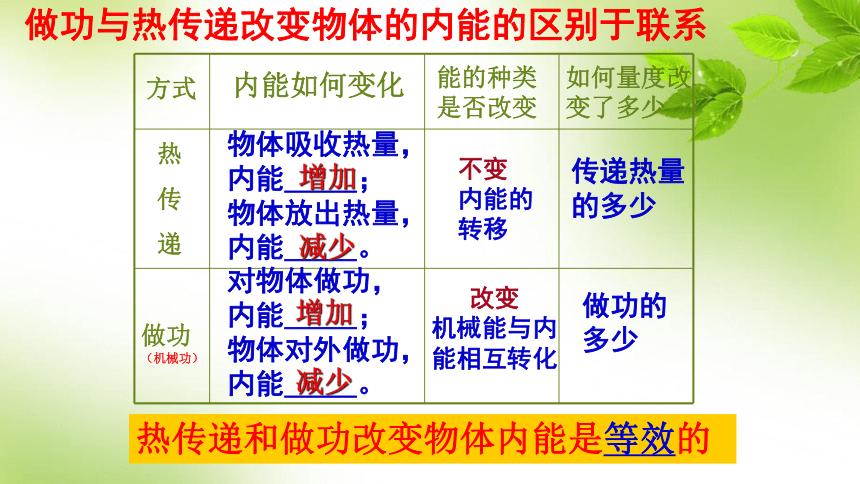 做功与热传递改变物体的内能的区别于联系

| 方式 | 内能如何变化 | 能的种类是否改变 | 如何量度改变了多少 |
|---|---|---|---|
| 热传递 | 物体吸收热量，内能 增加；物体放出热量，内能 减少。 | 不变 内能的转移 | 传递热量的多少 |
| 做功（机械功） | 对物体做功，内能 增加；物体对外做功，内能 减少。 | 改变 机械能与内能相互转化 | 做功的多少 |

热传递和做功改变物体内能是等效的